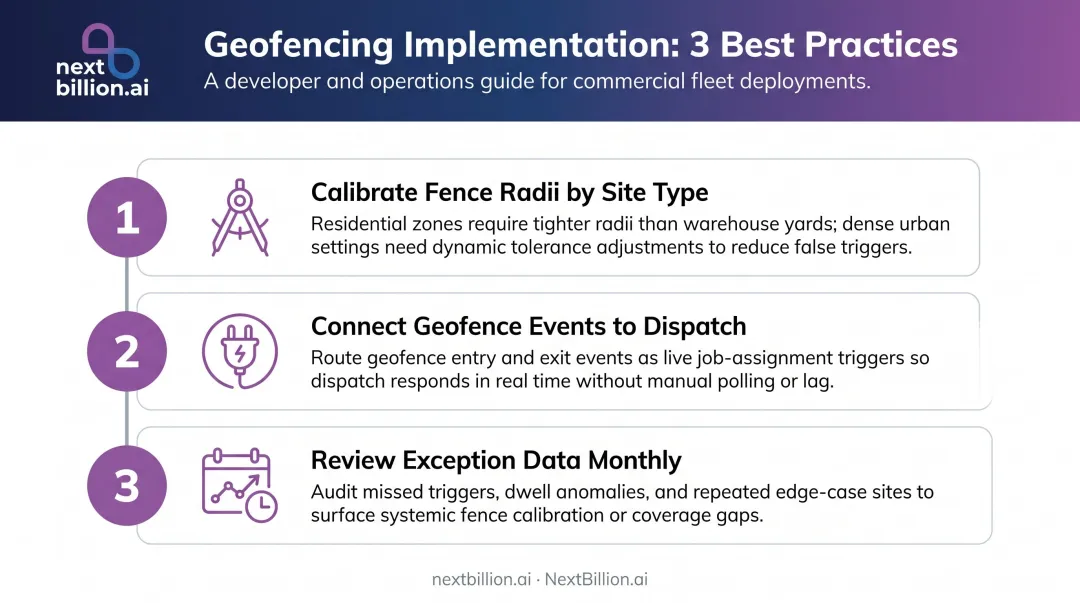 next billion.ai

Geofencing Implementation: 3 Best Practices

A developer and operations guide for commercial fleet deployments.

1

Calibrate Fence Radii by Site Type

Residential zones require tighter radii than warehouse yards; dense urban settings need dynamic tolerance adjustments to reduce false triggers.

2

Connect Geofence Events to Dispatch

Route geofence entry and exit events as live job-assignment triggers so dispatch responds in real time without manual polling or lag.

3

Review Exception Data Monthly

Audit missed triggers, dwell anomalies, and repeated edge-case sites to surface systemic fence calibration or coverage gaps.

nextbillion.ai · NextBillion.ai